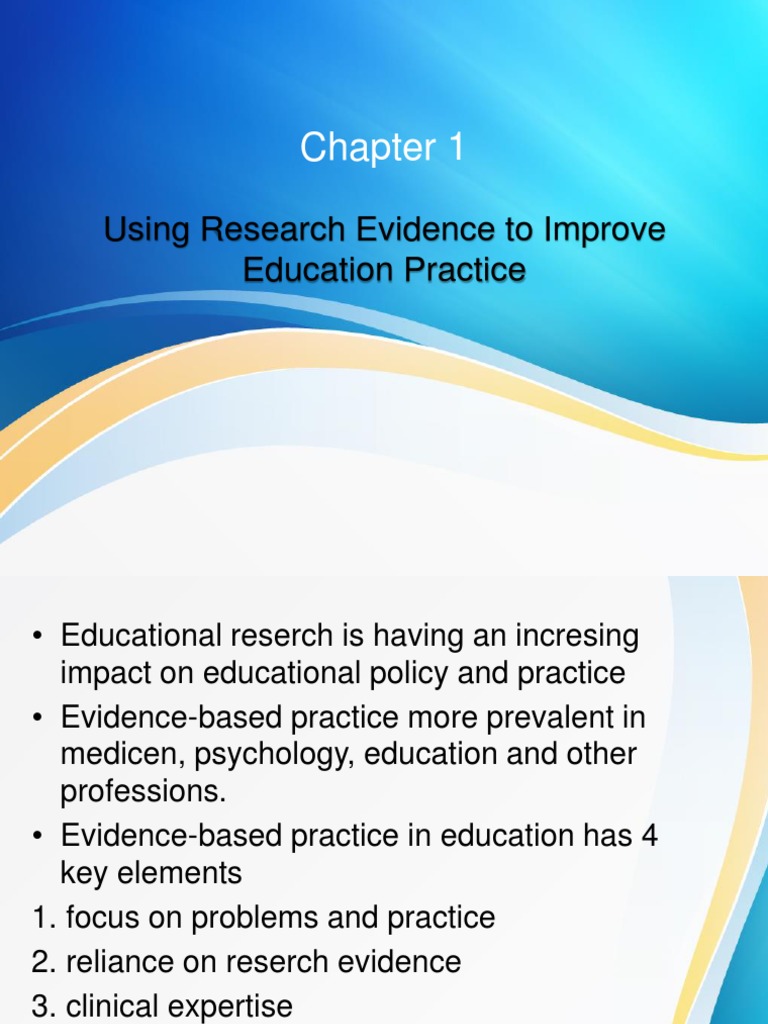 Chapter 1

Using Research Evidence to Improve Education Practice

• Educational reserch is having an incresing impact on educational policy and practice
• Evidence-based practice more prevalent in medicen, psychology, education and other professions.
• Evidence-based practice in education has 4 key elements
1. focus on problems and practice
2. reliance on reserch evidence
3. clinical expertise